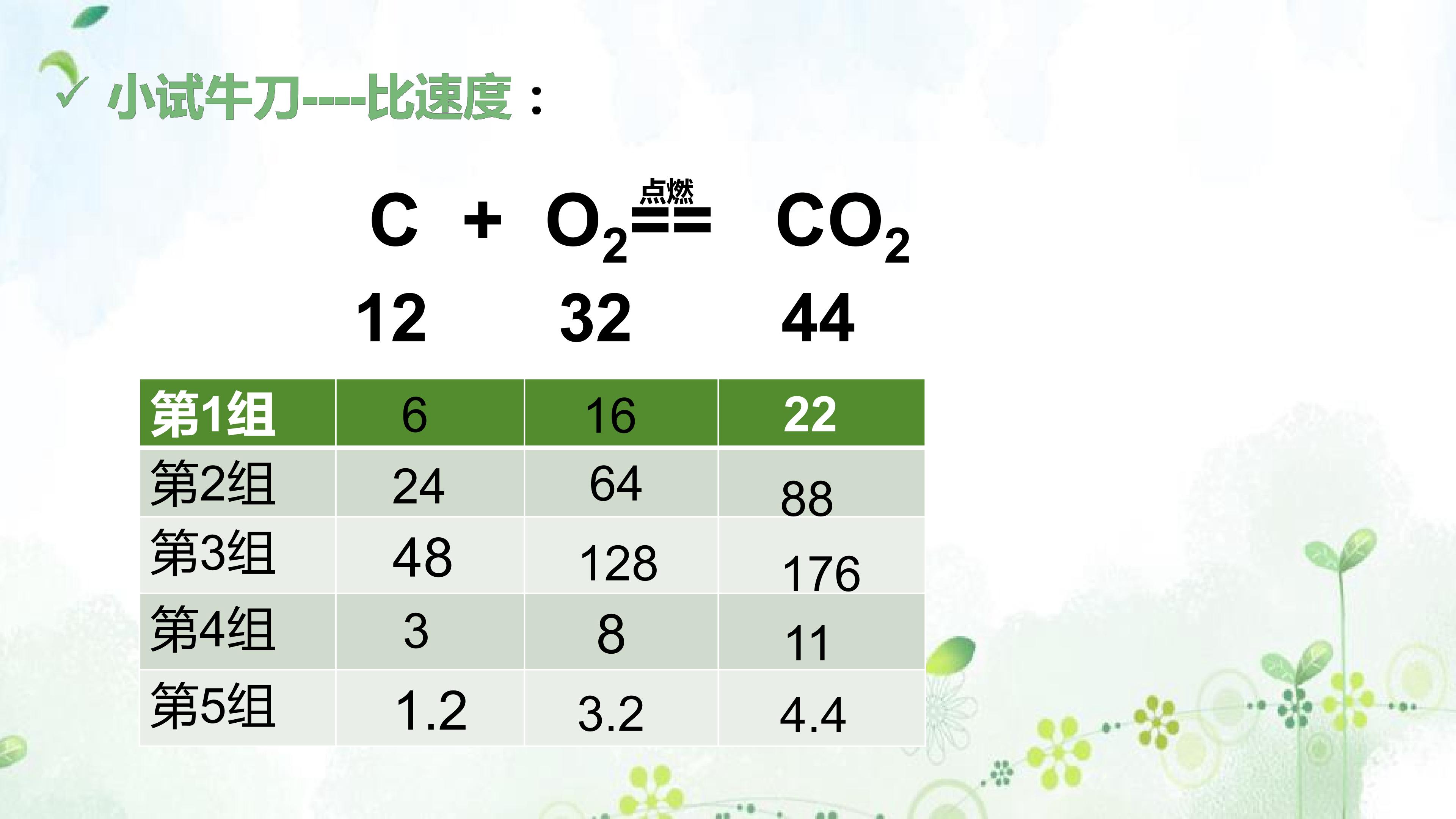 ✓ 小试牛刀----比速度：

$C + O_2 \overset{点燃}{==} CO_2$

12 32 44

| 第1组 | 6 | 16 | 22 |
|---|---|---|---|
| 第2组 | 24 | 64 | 88 |
| 第3组 | 48 | 128 | 176 |
| 第4组 | 3 | 8 | 11 |
| 第5组 | 1.2 | 3.2 | 4.4 |